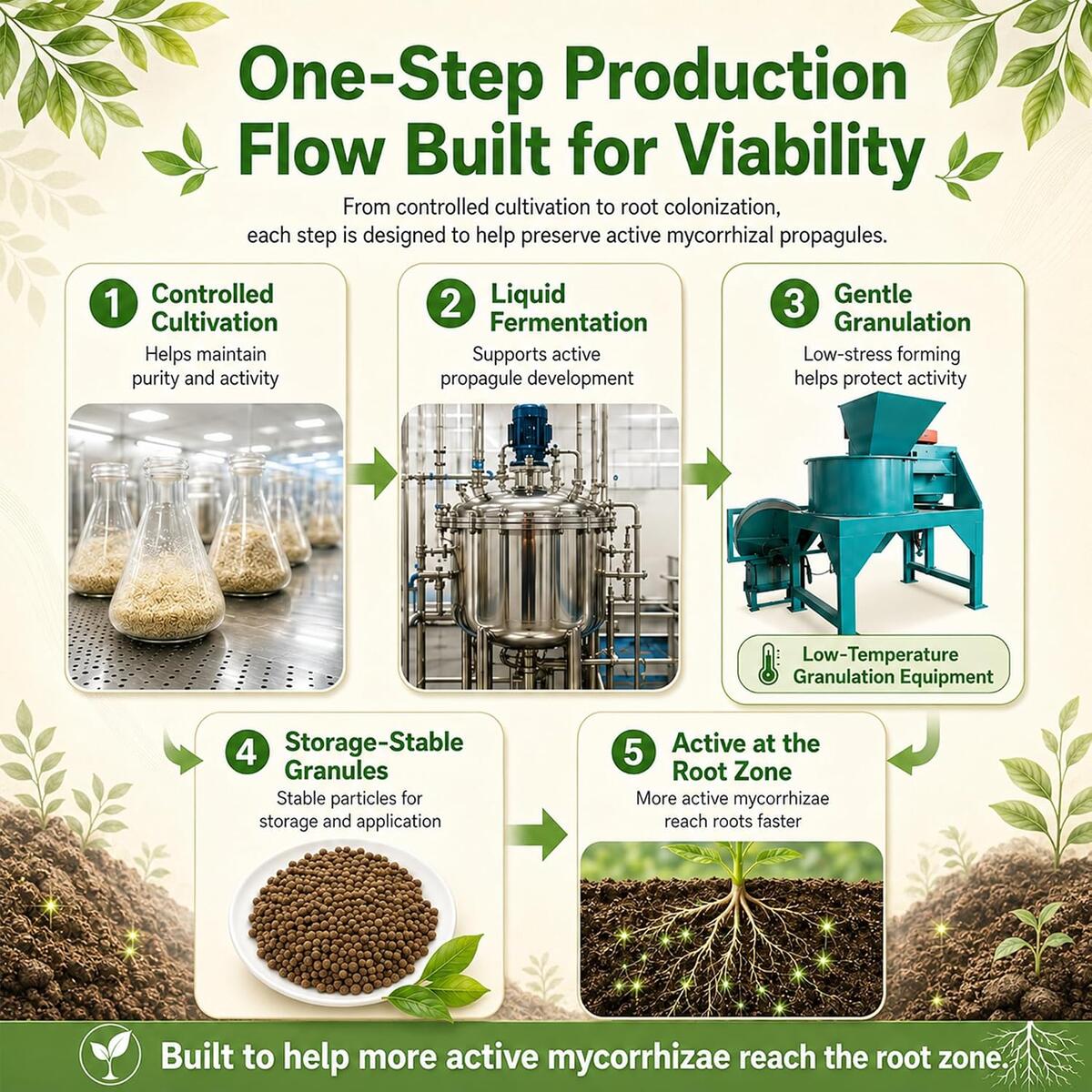 One-Step Production Flow Built for Viability

From controlled cultivation to root colonization, each step is designed to help preserve active mycorrhizal propagules.

1 Controlled Cultivation
Helps maintain purity and activity

2 Liquid Fermentation
Supports active propagule development

3 Gentle Granulation
Low-stress forming helps protect activity

Low-Temperature Granulation Equipment

4 Storage-Stable Granules
Stable particles for storage and application

5 Active at the Root Zone
More active mycorrhizae reach roots faster

Built to help more active mycorrhizae reach the root zone.